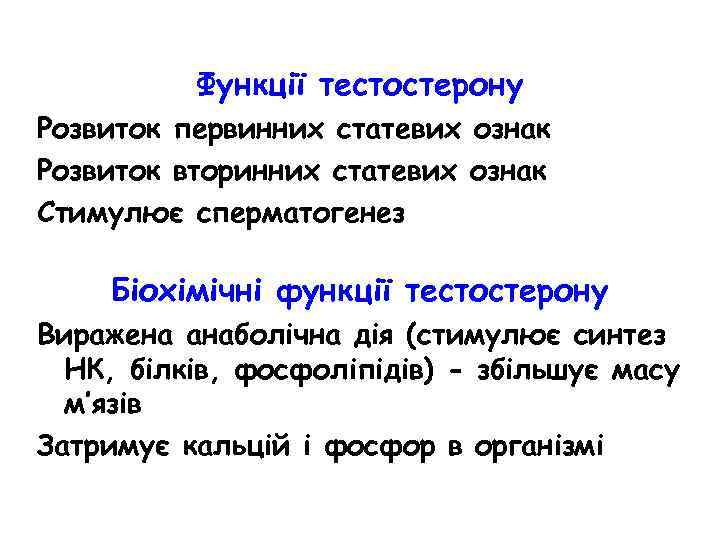 Функції тестостерону

Розвиток первинних статевих ознак

Розвиток вторинних статевих ознак

Стимулює сперматогенез

Біохімічні функції тестостерону

Виражена анаболічна дія (стимулює синтез НК, білків, фосфоліпідів) - збільшує масу м'язів

Затримує кальцій і фосфор в організмі